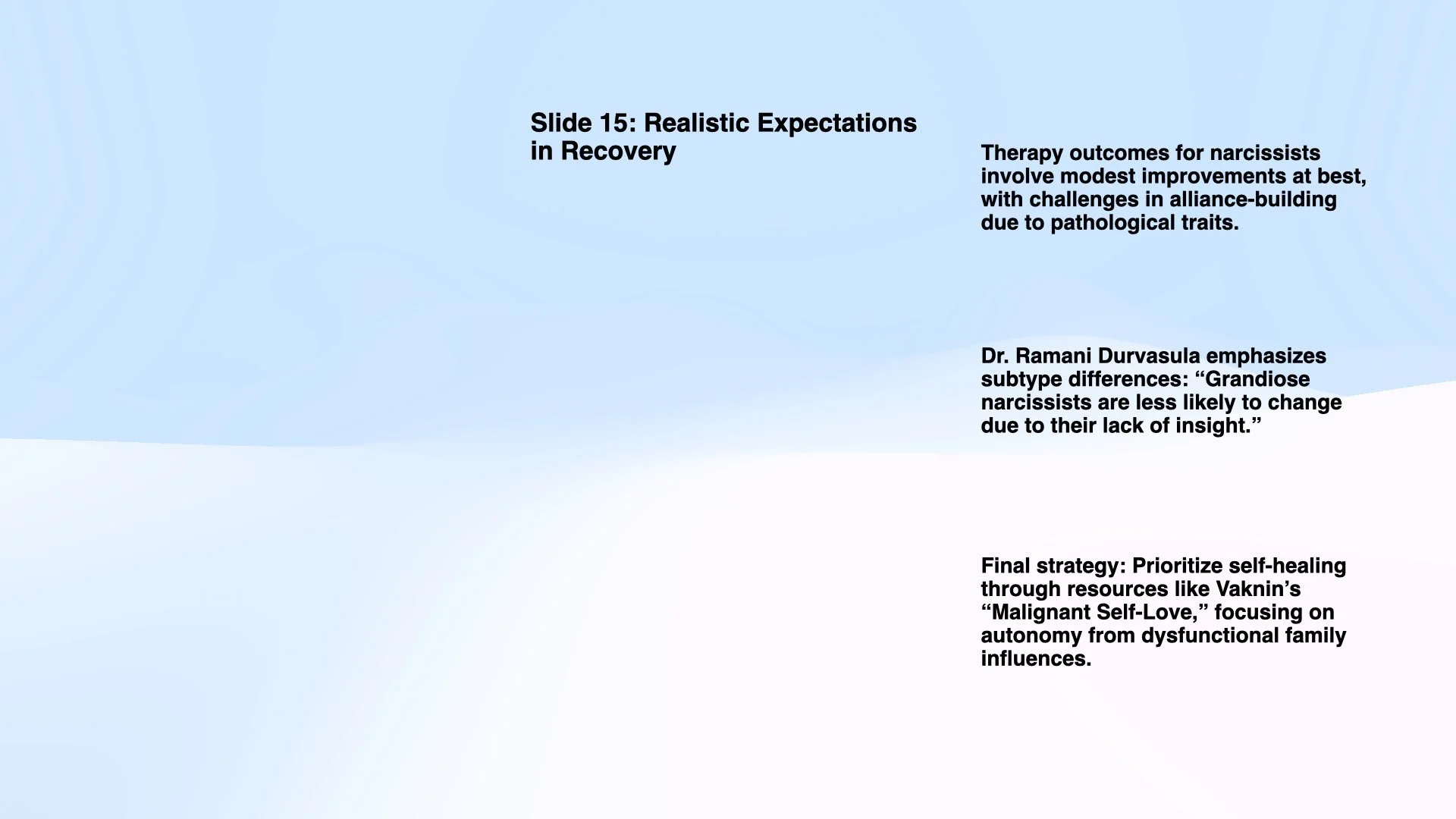 Slide 15: Realistic Expectations in Recovery

Therapy outcomes for narcissists involve modest improvements at best, with challenges in alliance-building due to pathological traits.

Dr. Ramani Durvasula emphasizes subtype differences: “Grandiose narcissists are less likely to change due to their lack of insight.”

Final strategy: Prioritize self-healing through resources like Vaknin’s “Malignant Self-Love,” focusing on autonomy from dysfunctional family influences.